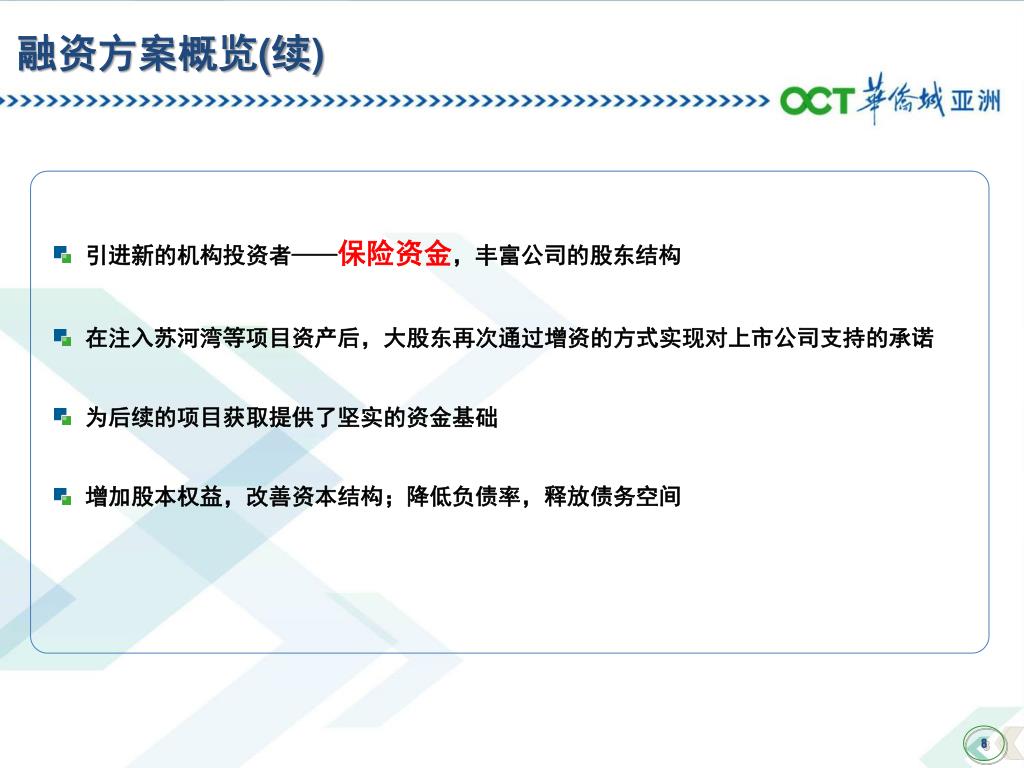 融资方案概览(续)

OCT 華僑城 亚洲

引进新的机构投资者——保险资金，丰富公司的股东结构

在注入苏河湾等项目资产后，大股东再次通过增资的方式实现对上市公司支持的承诺

为后续的项目获取提供了坚实的资金基础

增加股本权益，改善资本结构；降低负债率，释放债务空间

8